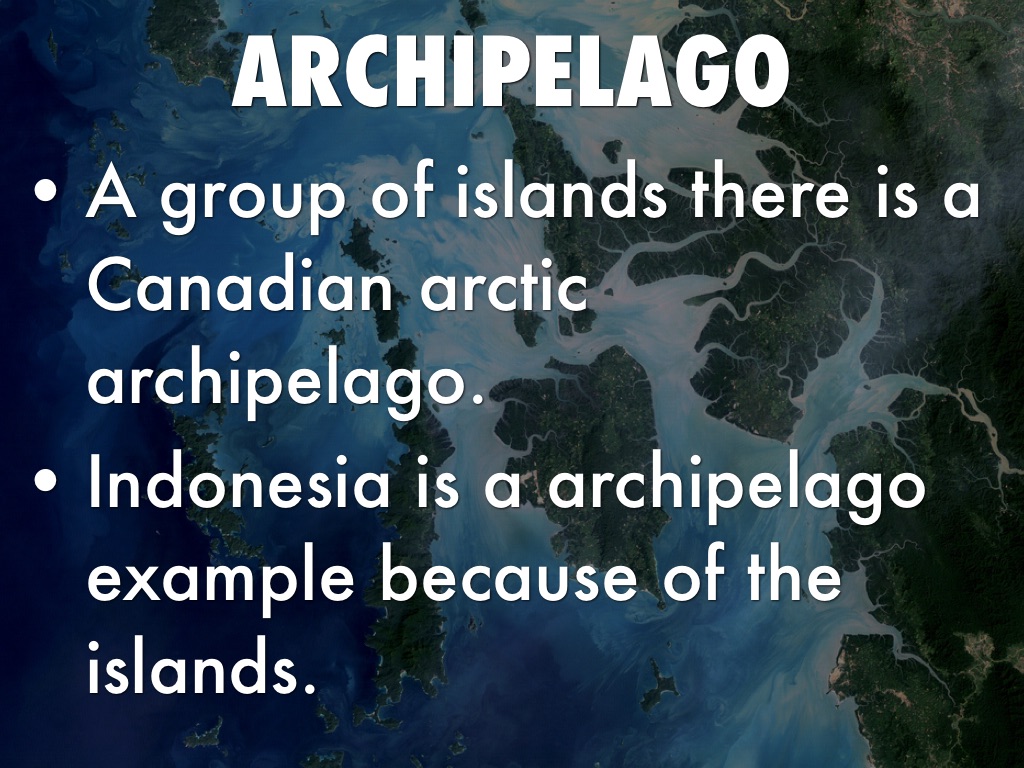 ARCHIPELAGO

• A group of islands there is a Canadian arctic archipelago.

• Indonesia is a archipelago example because of the islands.